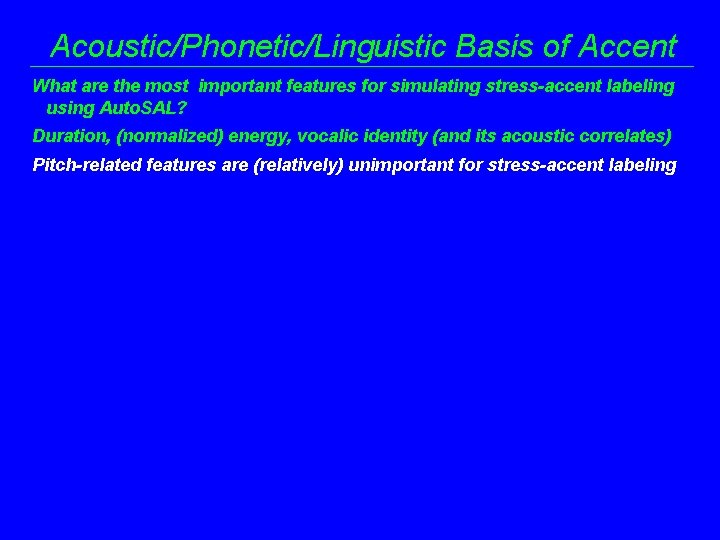 Acoustic/Phonetic/Linguistic Basis of Accent

What are the most important features for simulating stress-accent labeling using AutoSAL?

Duration, (normalized) energy, vocalic identity (and its acoustic correlates)

Pitch-related features are (relatively) unimportant for stress-accent labeling